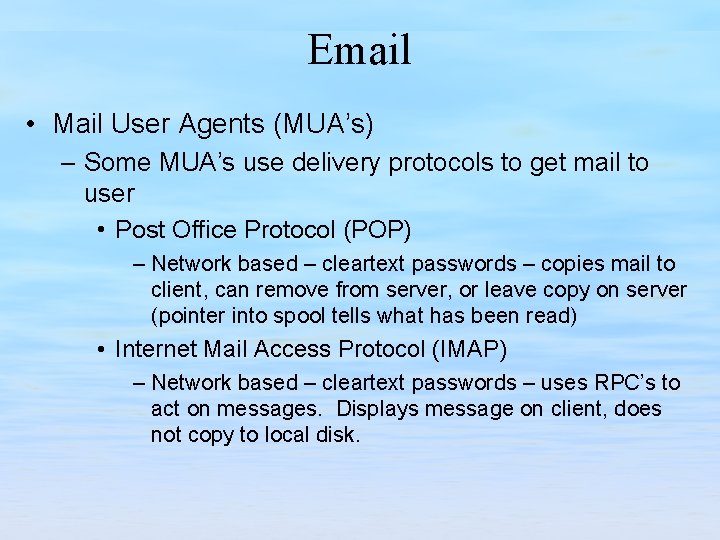 Email

• Mail User Agents (MUA's)
  – Some MUA's use delivery protocols to get mail to user
    • Post Office Protocol (POP)
      – Network based – cleartext passwords – copies mail to client, can remove from server, or leave copy on server (pointer into spool tells what has been read)
    • Internet Mail Access Protocol (IMAP)
      – Network based – cleartext passwords – uses RPC's to act on messages. Displays message on client, does not copy to local disk.